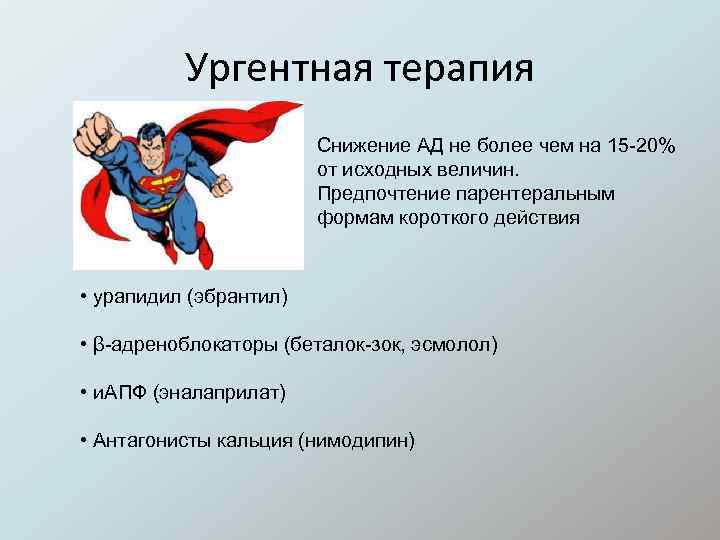 Ургентная терапия

Снижение АД не более чем на 15-20% от исходных величин. Предпочтение парентеральным формам короткого действия

• урапидил (эбрантил)

• β-адреноблокаторы (беталок-зок, эсмолол)

• иАПФ (эналаприлат)

• Антагонисты кальция (нимодипин)